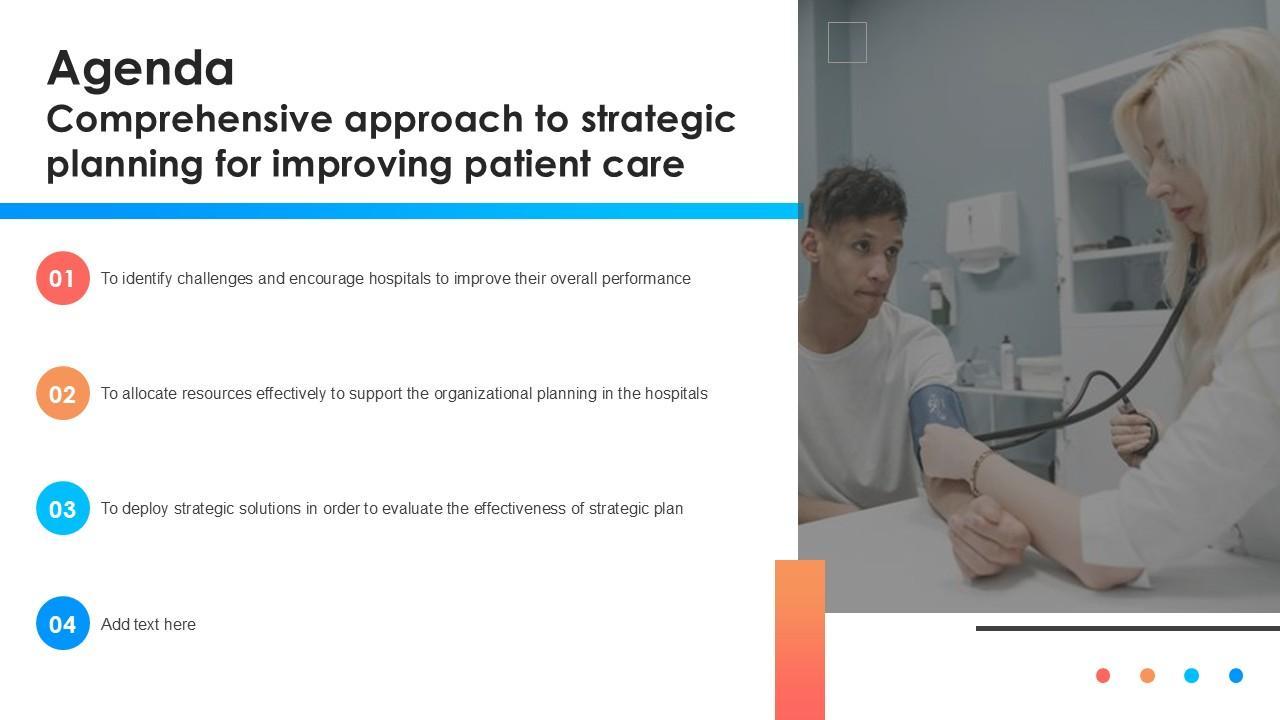 Agenda
Comprehensive approach to strategic planning for improving patient care

01 To identify challenges and encourage hospitals to improve their overall performance

02 To allocate resources effectively to support the organizational planning in the hospitals

03 To deploy strategic solutions in order to evaluate the effectiveness of strategic plan

04 Add text here